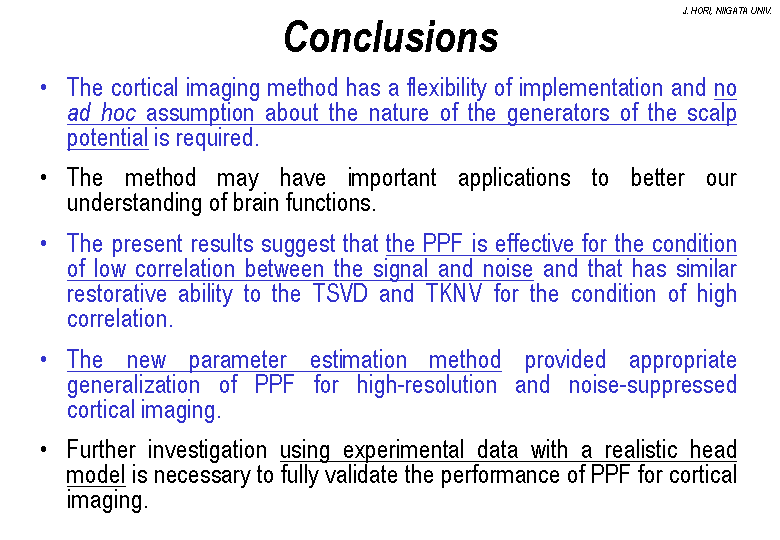 J. HORI, NIIGATA UNIV.

Conclusions

• The cortical imaging method has a flexibility of implementation and no ad hoc assumption about the nature of the generators of the scalp potential is required.

• The method may have important applications to better our understanding of brain functions.

• The present results suggest that the PPF is effective for the condition of low correlation between the signal and noise and that has similar restorative ability to the TSVD and TKNV for the condition of high correlation.

• The new parameter estimation method provided appropriate generalization of PPF for high-resolution and noise-suppressed cortical imaging.

• Further investigation using experimental data with a realistic head model is necessary to fully validate the performance of PPF for cortical imaging.